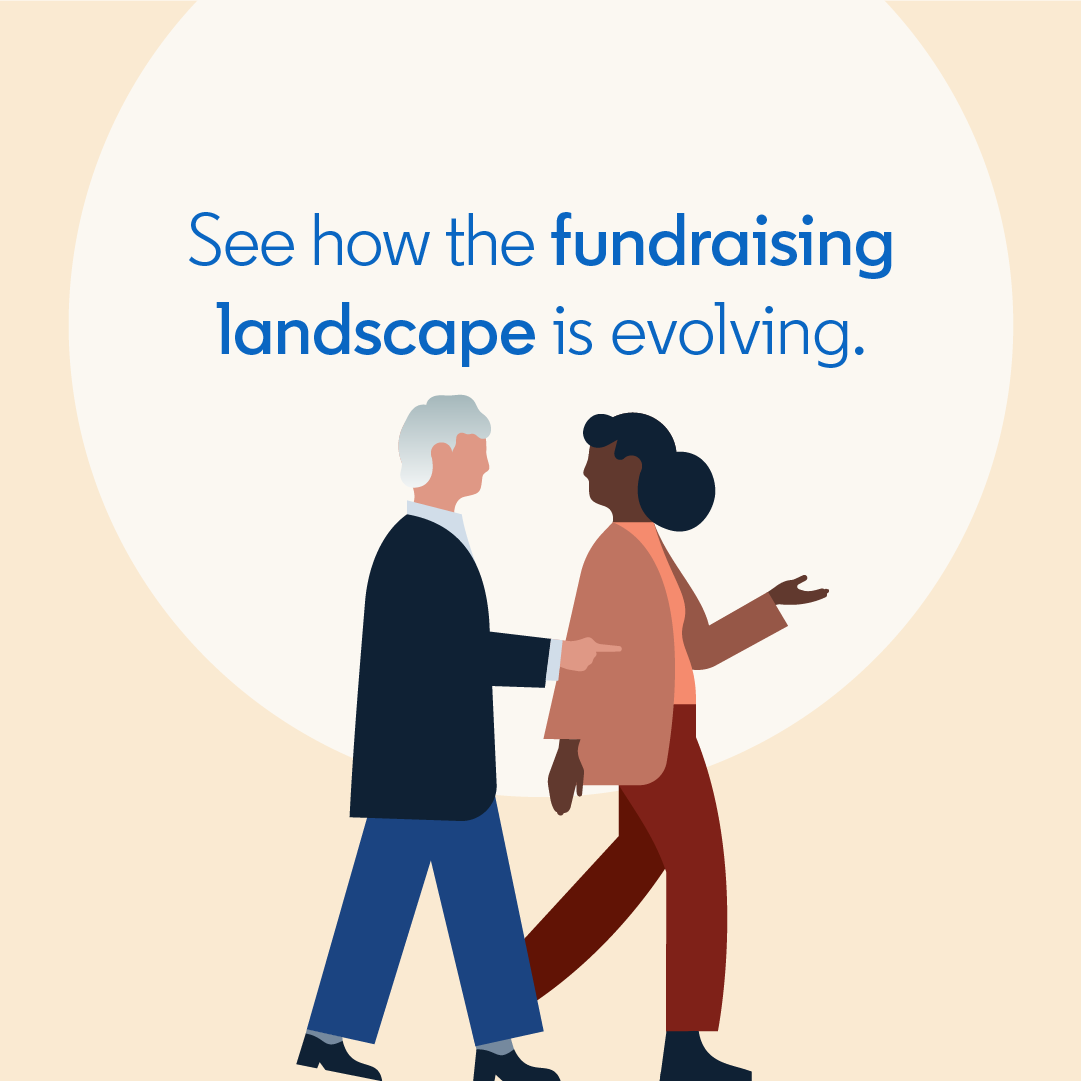 See how the fundraising landscape is evolving.